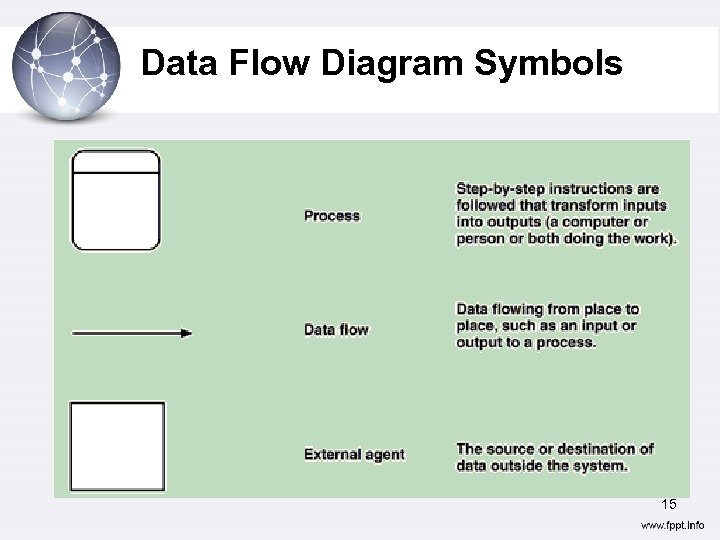 Data Flow Diagram Symbols

Process

Step-by-step instructions are followed that transform inputs into outputs (a computer or person or both doing the work).

Data flow

Data flowing from place to place, such as an input or output to a process.

External agent

The source or destination of data outside the system.

15

www.fppt.info